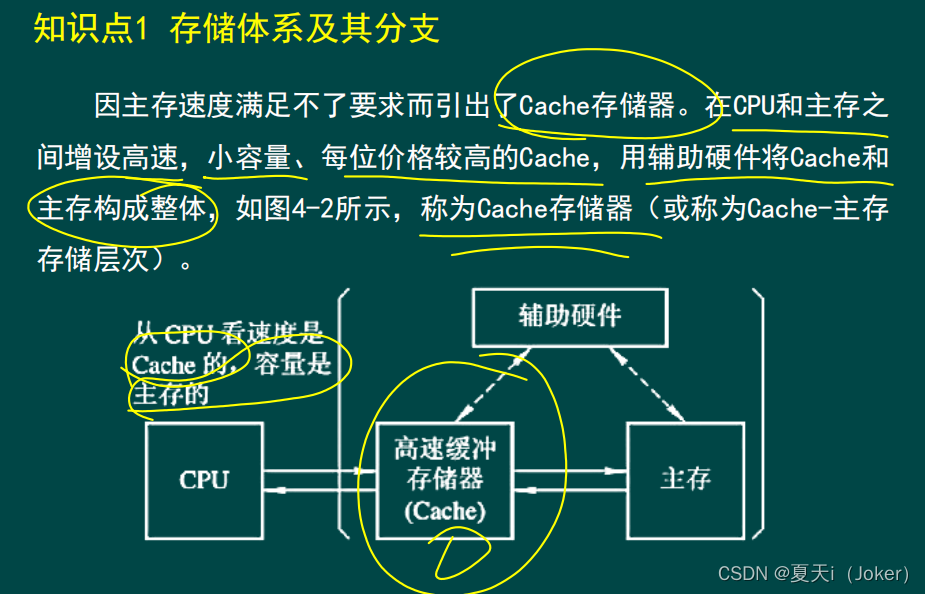 知识点1 存储体系及其分支

因主存速度满足不了要求而引出了Cache存储器。在CPU和主存之间增设高速，小容量、每位价格较高的Cache，用辅助硬件将Cache和主存构成整体，如图4-2所示，称为Cache存储器（或称为Cache-主存存储层次）。

从 CPU 看速度是 Cache 的，容量是主存的

辅助硬件

CPU

高速缓冲存储器 (Cache)

主存

CSDN @夏天i（Joker）